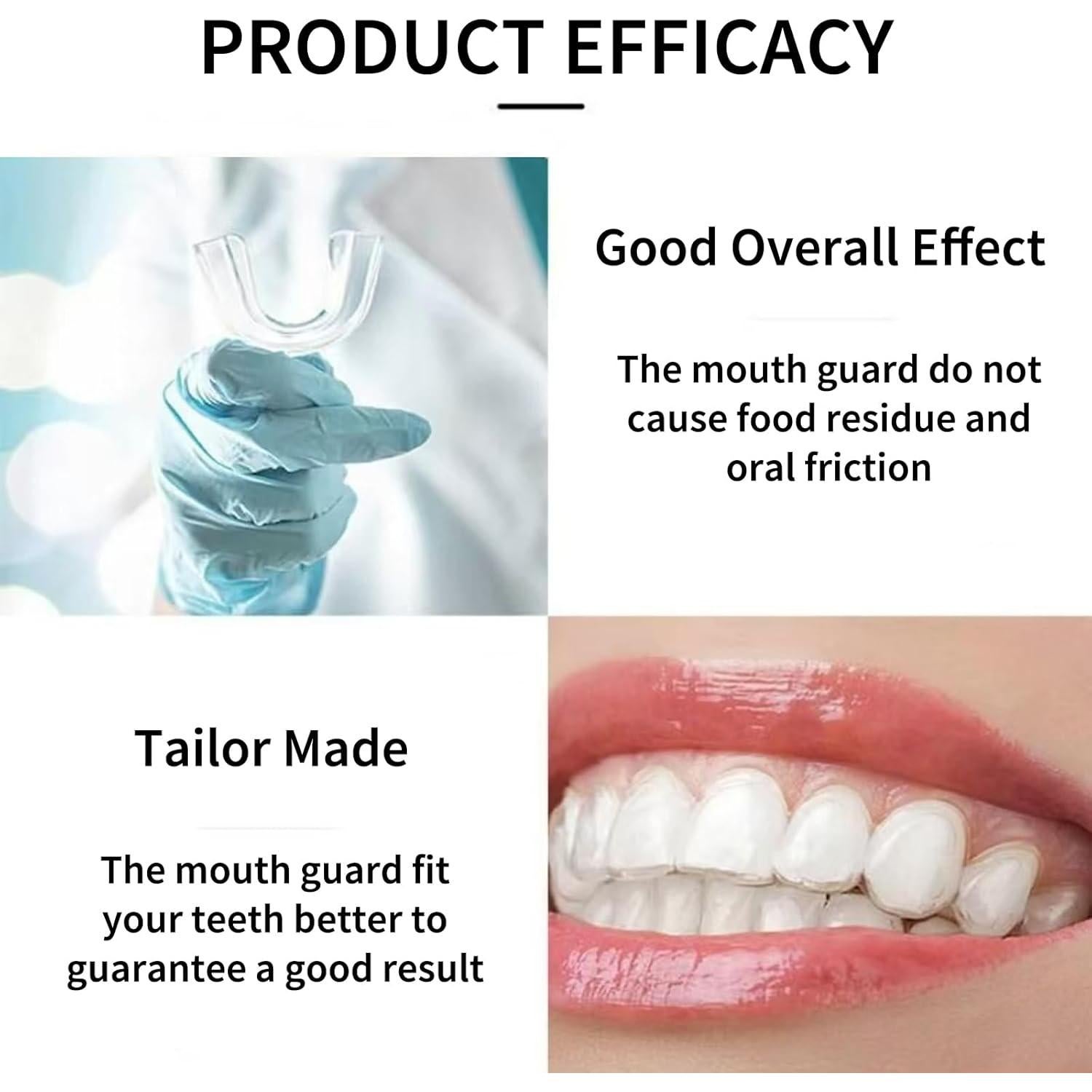 PRODUCT EFFICACY

Good Overall Effect

The mouth guard do not cause food residue and oral friction

Tailor Made

The mouth guard fit your teeth better to guarantee a good result